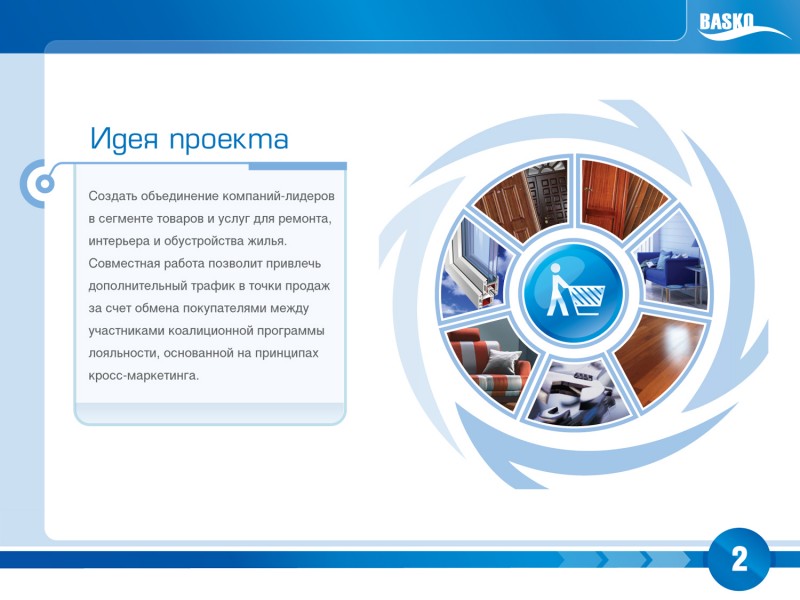 BASKO

Идея проекта

Создать объединение компаний-лидеров в сегменте товаров и услуг для ремонта, интерьера и обустройства жилья. Совместная работа позволит привлечь дополнительный трафик в точки продаж за счет обмена покупателями между участниками коалиционной программы лояльности, основанной на принципах кросс-маркетинга.

2